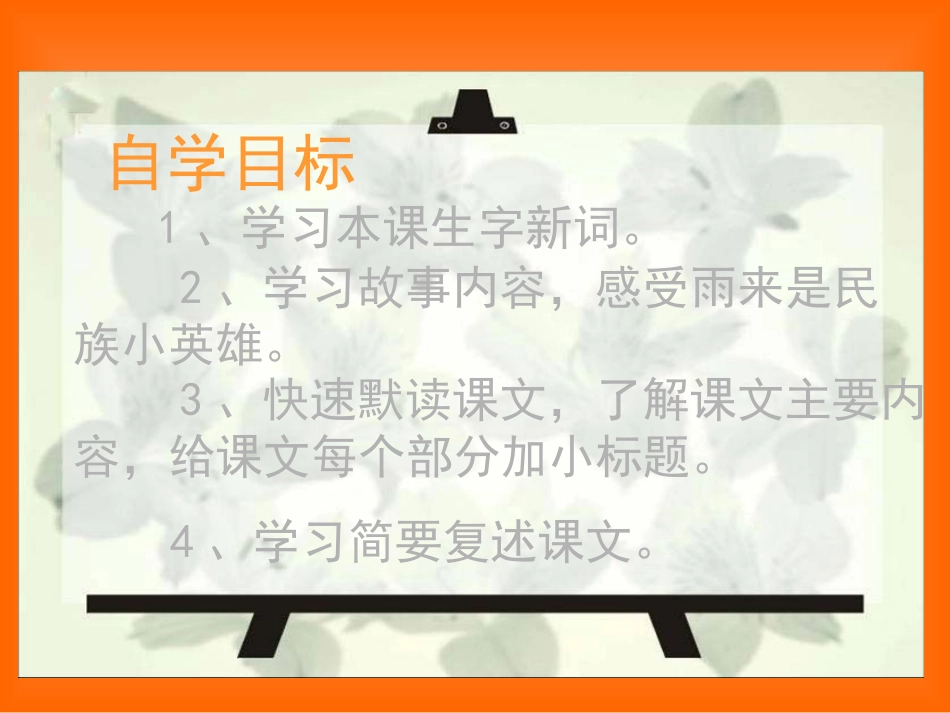 自学目标

1、学习本课生字新词。

2、学习故事内容，感受雨来是民族小英雄。

3、快速默读课文，了解课文主要内容，给课文每个部分加小标题。

4、学习简要复述课文。